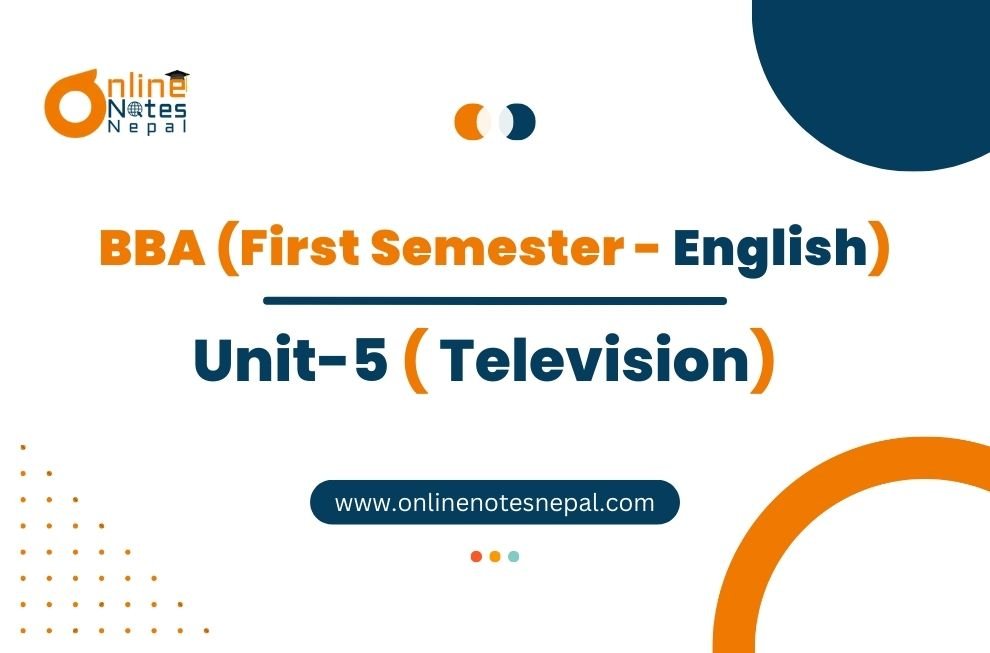 Online Notes Nepal

BBA (First Semester - English)

Unit-5 ( Television)

www.onlinenotesnepal.com